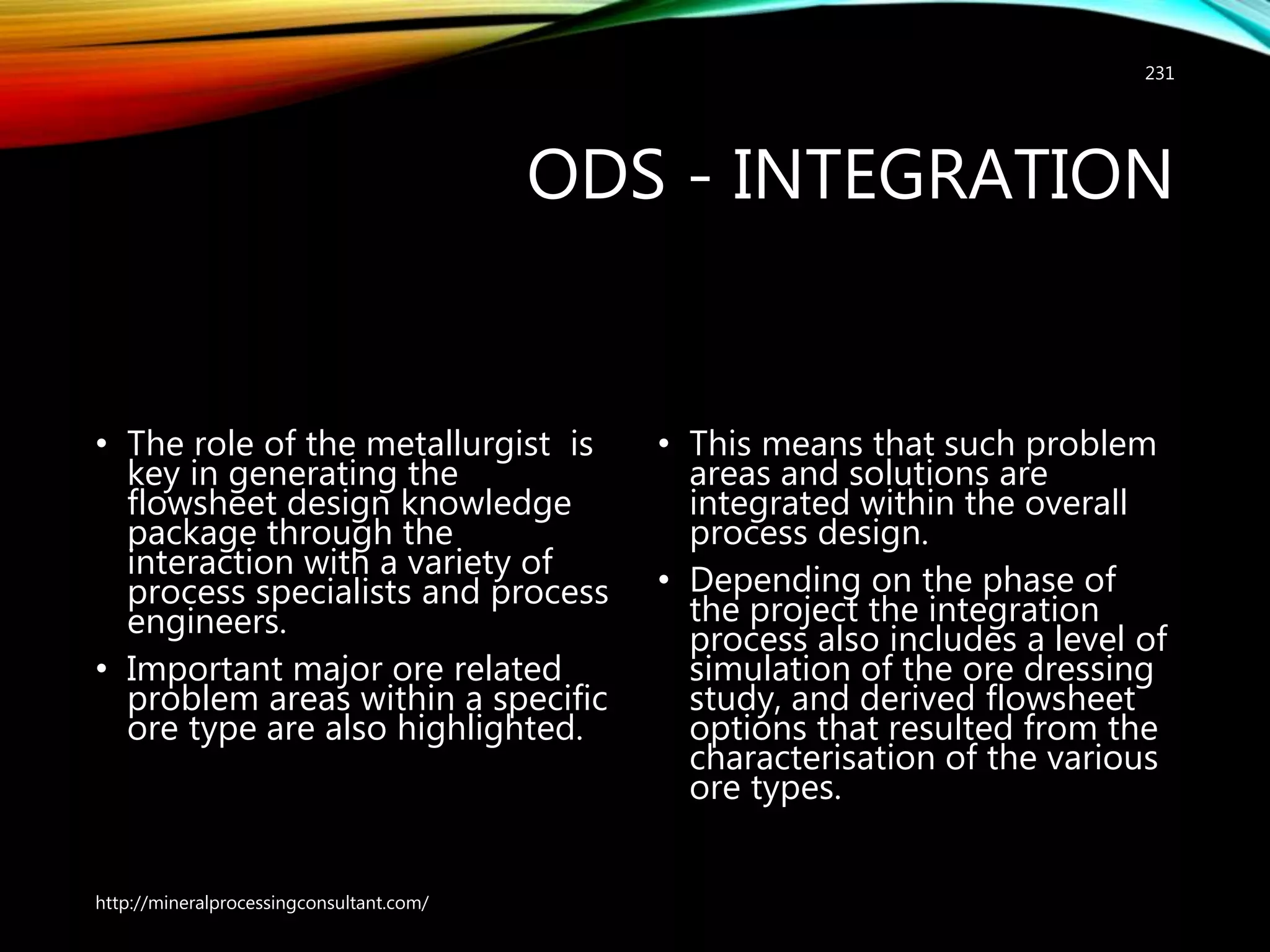 231

ODS - INTEGRATION

• The role of the metallurgist is key in generating the flowsheet design knowledge package through the interaction with a variety of process specialists and process engineers.
• Important major ore related problem areas within a specific ore type are also highlighted.

• This means that such problem areas and solutions are integrated within the overall process design.
• Depending on the phase of the project the integration process also includes a level of simulation of the ore dressing study, and derived flowsheet options that resulted from the characterisation of the various ore types.

http://mineralprocessingconsultant.com/